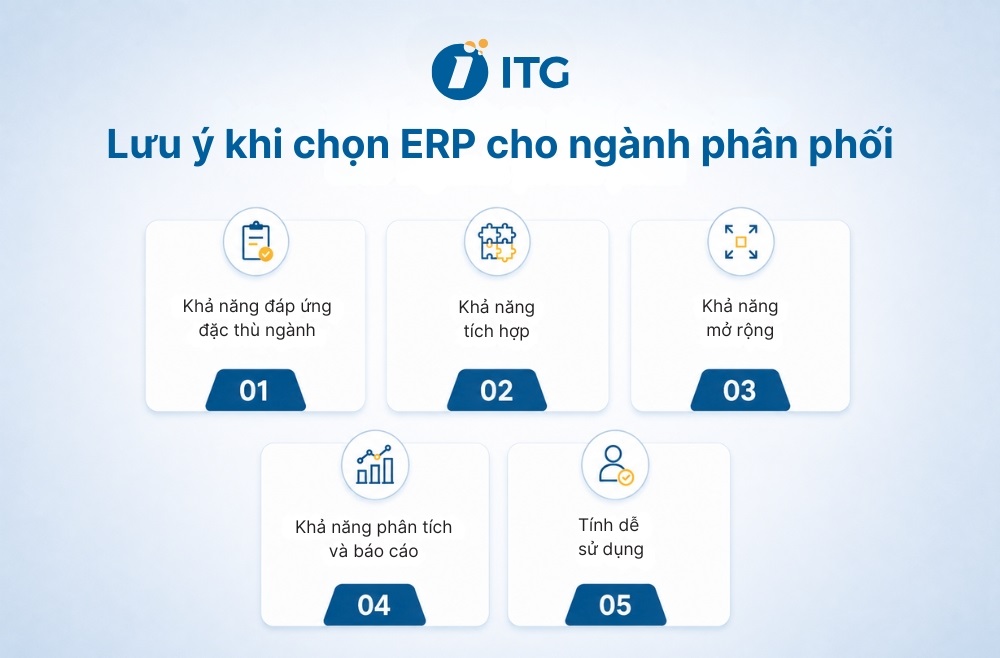 ITG

Lưu ý khi chọn ERP cho ngành phân phối

Khả năng đáp ứng đặc thù ngành

01

Khả năng tích hợp

02

Khả năng mở rộng

03

Khả năng phân tích và báo cáo

04

Tính dễ sử dụng

05